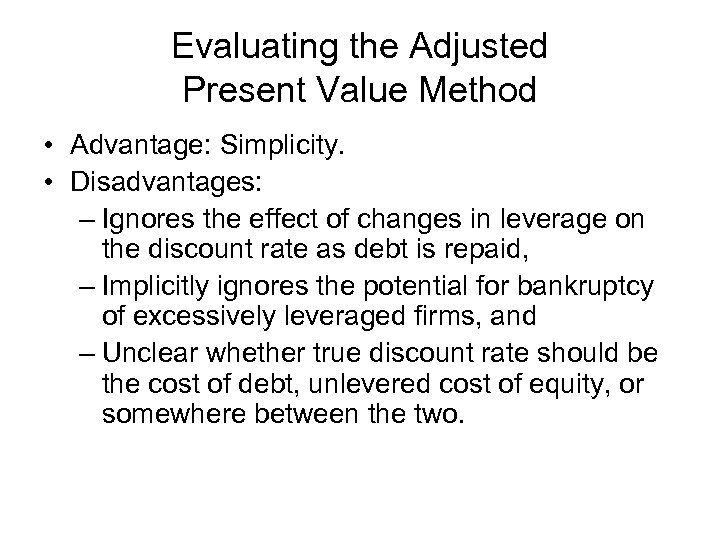 Evaluating the Adjusted
Present Value Method

• Advantage: Simplicity.
• Disadvantages:
– Ignores the effect of changes in leverage on the discount rate as debt is repaid,
– Implicitly ignores the potential for bankruptcy of excessively leveraged firms, and
– Unclear whether true discount rate should be the cost of debt, unlevered cost of equity, or somewhere between the two.